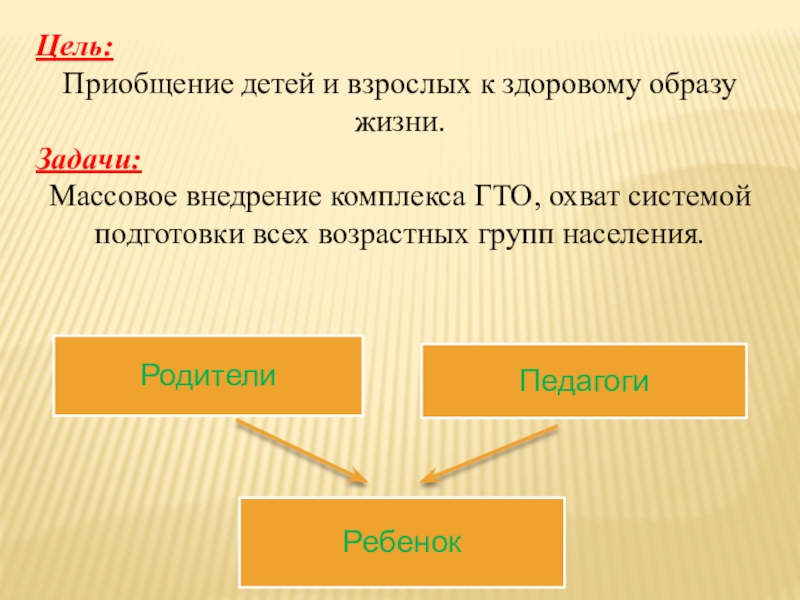 Цель:
Приобщение детей и взрослых к здоровому образу жизни.

Задачи:
Массовое внедрение комплекса ГТО, охват системой подготовки всех возрастных групп населения.

Родители

Педагоги

Ребенок